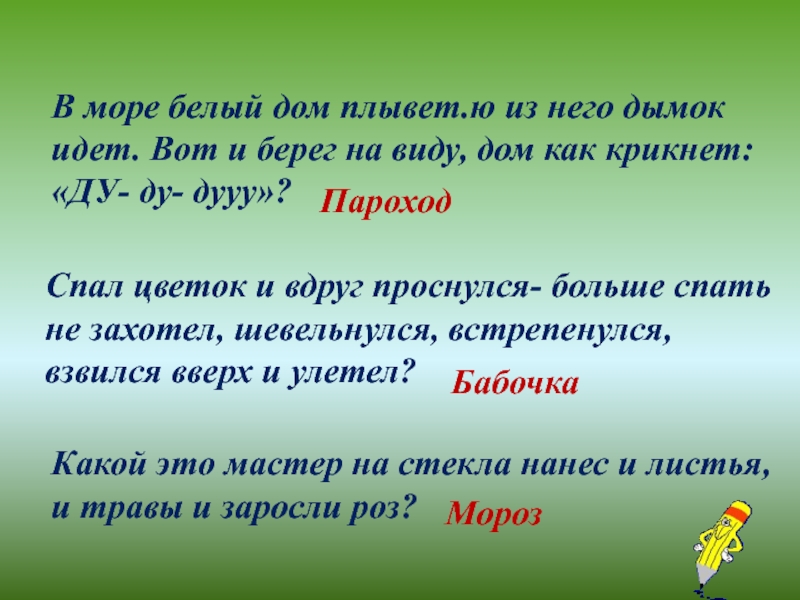 В море белый дом плывет.ю из него дымок идет. Вот и берег на виду, дом как крикнет: «ДУ- ду- дууу»?

Пароход

Спал цветок и вдруг проснулся- больше спать не захотел, шевельнулся, встрепенулся, взвился вверх и улетел?

Бабочка

Какой это мастер на стекла нанес и листья, и травы и заросли роз?

Мороз